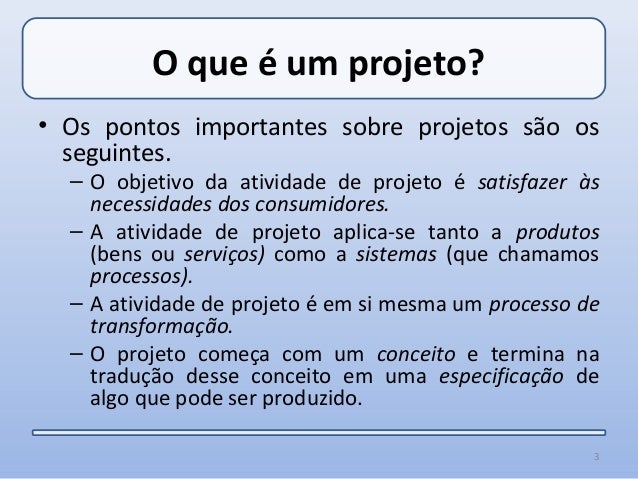 O que é um projeto?

• Os pontos importantes sobre projetos são os seguintes.

– O objetivo da atividade de projeto é satisfazer às necessidades dos consumidores.

– A atividade de projeto aplica-se tanto a produtos (bens ou serviços) como a sistemas (que chamamos processos).

– A atividade de projeto é em si mesma um processo de transformação.

– O projeto começa com um conceito e termina na tradução desse conceito em uma especificação de algo que pode ser produzido.

3